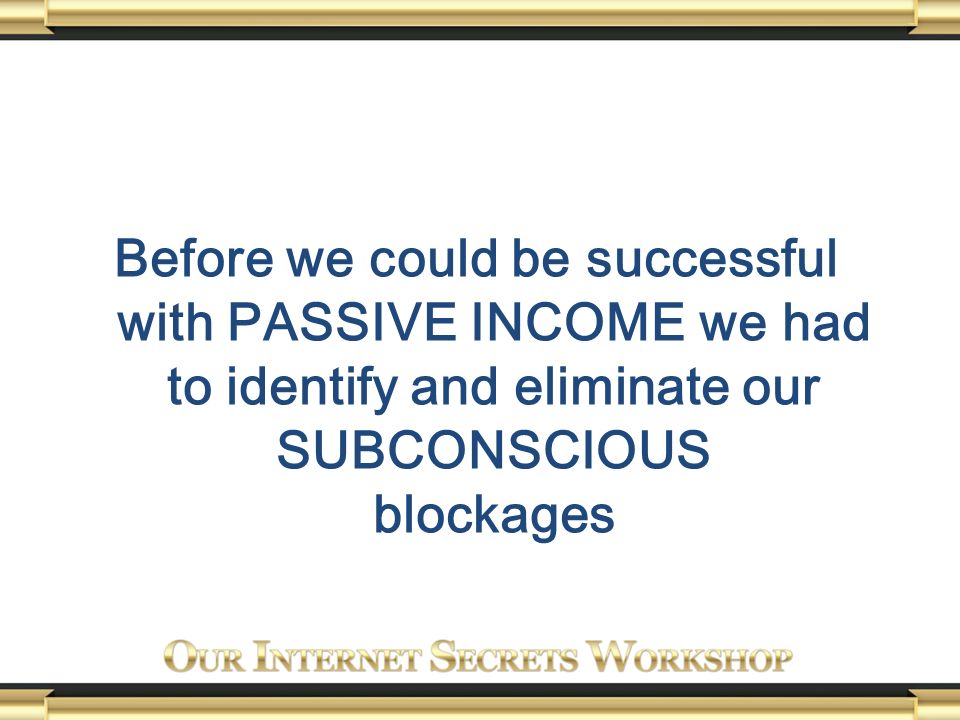 Before we could be successful with PASSIVE INCOME we had to identify and eliminate our SUBCONSCIOUS blockages

OUR INTERNET SECRETS WORKSHOP